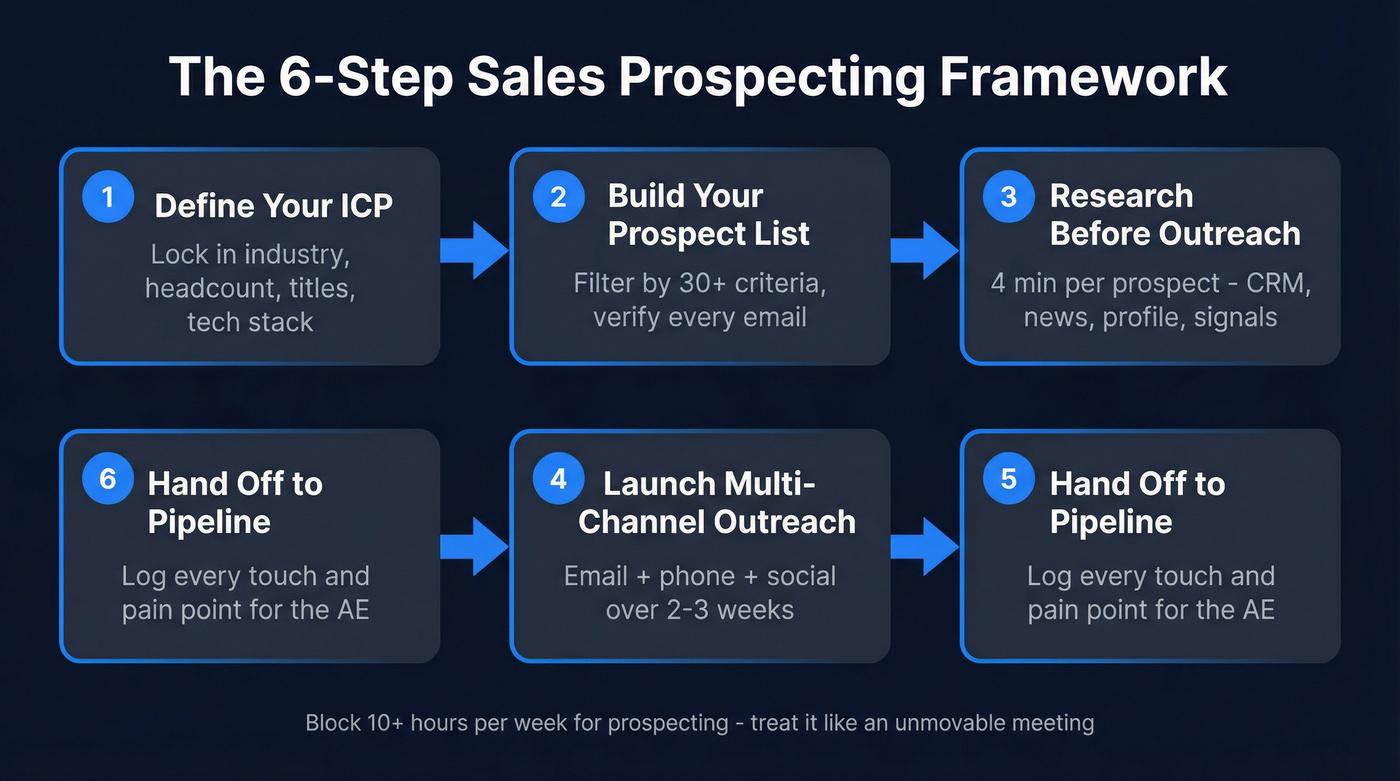 The 6-Step Sales Prospecting Framework

1 Define Your ICP
Lock in industry, headcount, titles, tech stack

2 Build Your Prospect List
Filter by 30+ criteria, verify every email

3 Research Before Outreach
4 min per prospect - CRM, news, profile, signals

6 Hand Off to Pipeline
Log every touch and pain point for the AE

4 Launch Multi-Channel Outreach
Email + phone + social over 2-3 weeks

5 Hand Off to Pipeline
Log every touch and pain point for the AE

Block 10+ hours per week for prospecting - treat it like an unmovable meeting